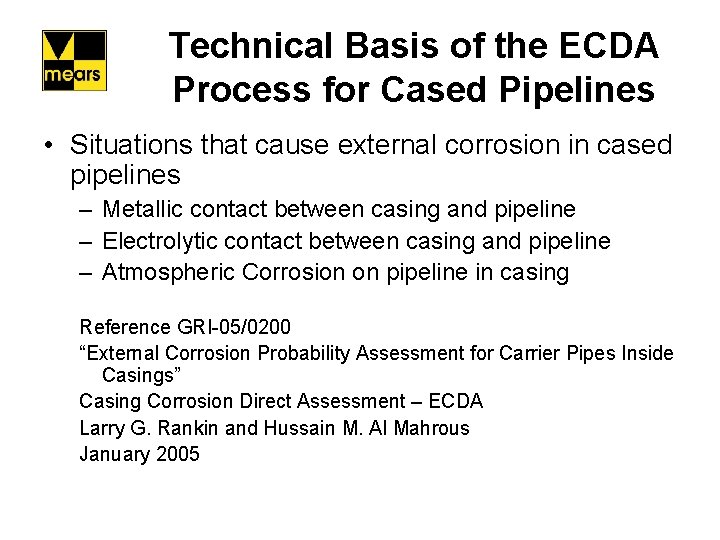 mears

Technical Basis of the ECDA Process for Cased Pipelines

• Situations that cause external corrosion in cased pipelines
– Metallic contact between casing and pipeline
– Electrolytic contact between casing and pipeline
– Atmospheric Corrosion on pipeline in casing

Reference GRI-05/0200
“External Corrosion Probability Assessment for Carrier Pipes Inside Casings”
Casing Corrosion Direct Assessment – ECDA
Larry G. Rankin and Hussain M. Al Mahrous
January 2005